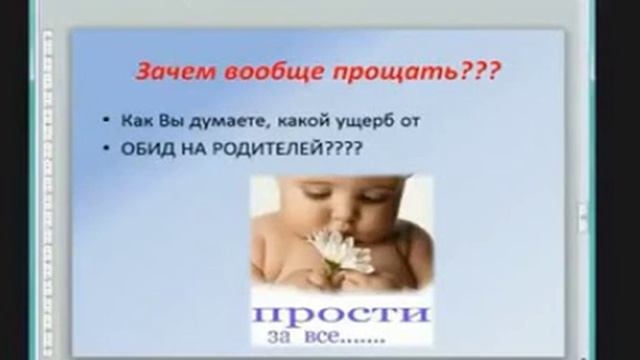 Зачем вообще прощать???

• Как Вы думаете, какой ущерб от
• ОБИД НА РОДИТЕЛЕЙ????

прости
за все.......